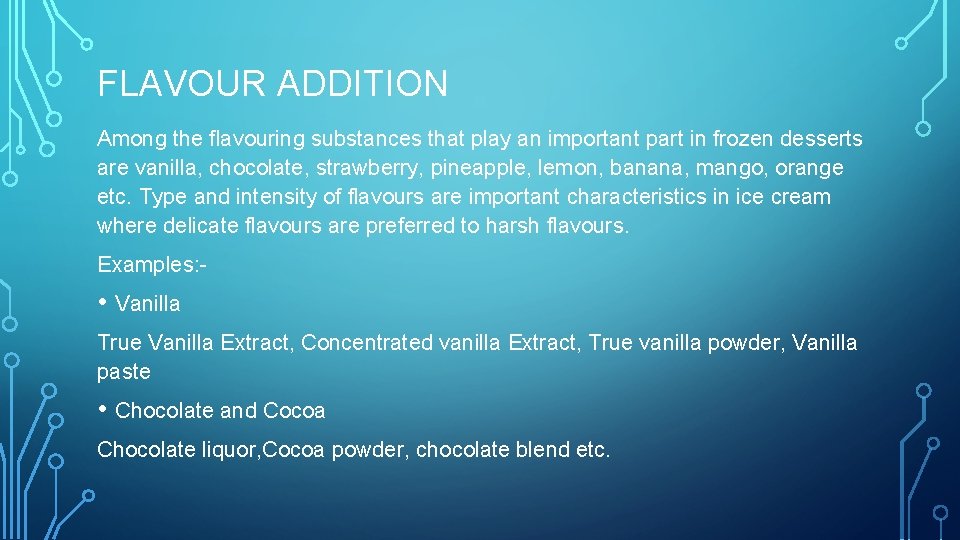 FLAVOUR ADDITION

Among the flavouring substances that play an important part in frozen desserts are vanilla, chocolate, strawberry, pineapple, lemon, banana, mango, orange etc. Type and intensity of flavours are important characteristics in ice cream where delicate flavours are preferred to harsh flavours.

Examples:-

• Vanilla

True Vanilla Extract, Concentrated vanilla Extract, True vanilla powder, Vanilla paste

• Chocolate and Cocoa

Chocolate liquor,Cocoa powder, chocolate blend etc.